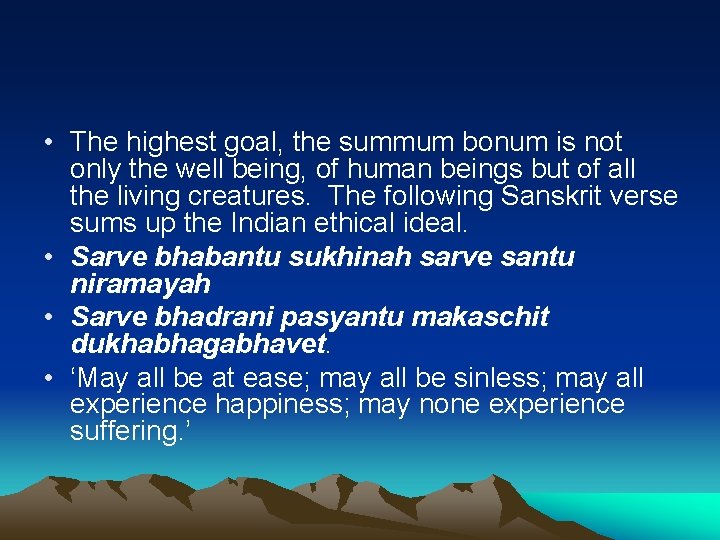 • The highest goal, the summum bonum is not only the well being, of human beings but of all the living creatures. The following Sanskrit verse sums up the Indian ethical ideal.
• Sarve bhabantu sukhinah sarve santu niramayah
• Sarve bhadrani pasyantu makaschit dukhabhagabhavet.
• ‘May all be at ease; may all be sinless; may all experience happiness; may none experience suffering.’